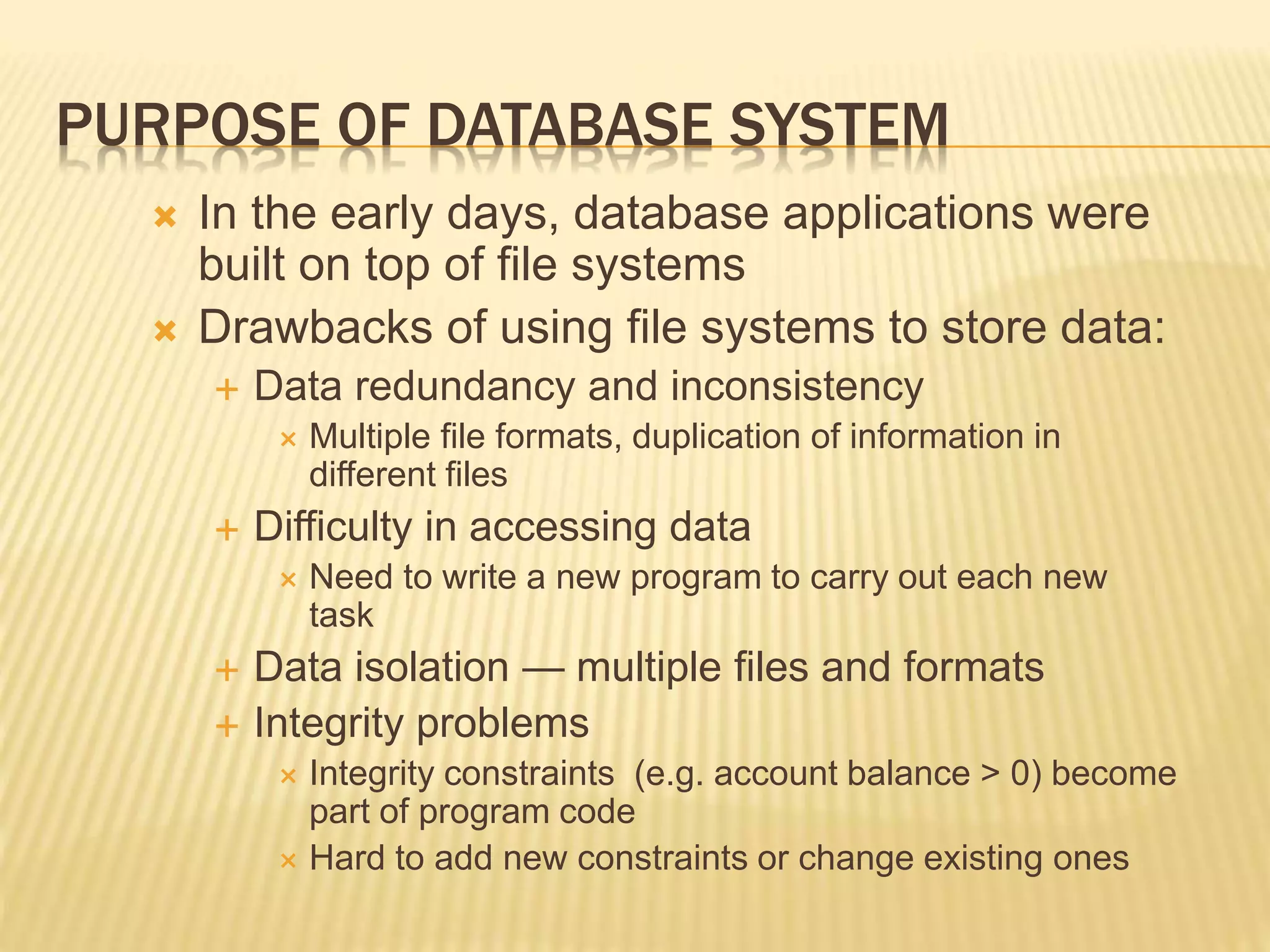 PURPOSE OF DATABASE SYSTEM

In the early days, database applications were built on top of file systems

Drawbacks of using file systems to store data:

Data redundancy and inconsistency

Multiple file formats, duplication of information in different files

Difficulty in accessing data

Need to write a new program to carry out each new task

Data isolation — multiple files and formats

Integrity problems

Integrity constraints  (e.g. account balance > 0) become part of program code

Hard to add new constraints or change existing ones